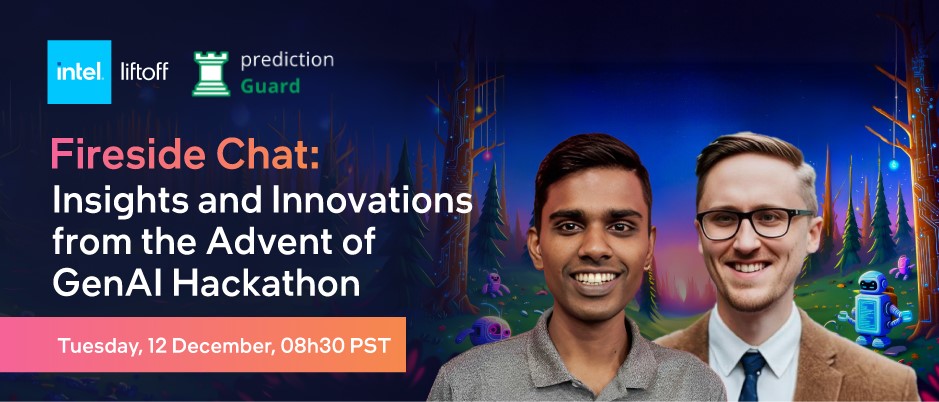 intel. liftoff

prediction Guard

Fireside Chat:
Insights and Innovations from the Advent of GenAI Hackathon

Tuesday, 12 December, 08h30 PST